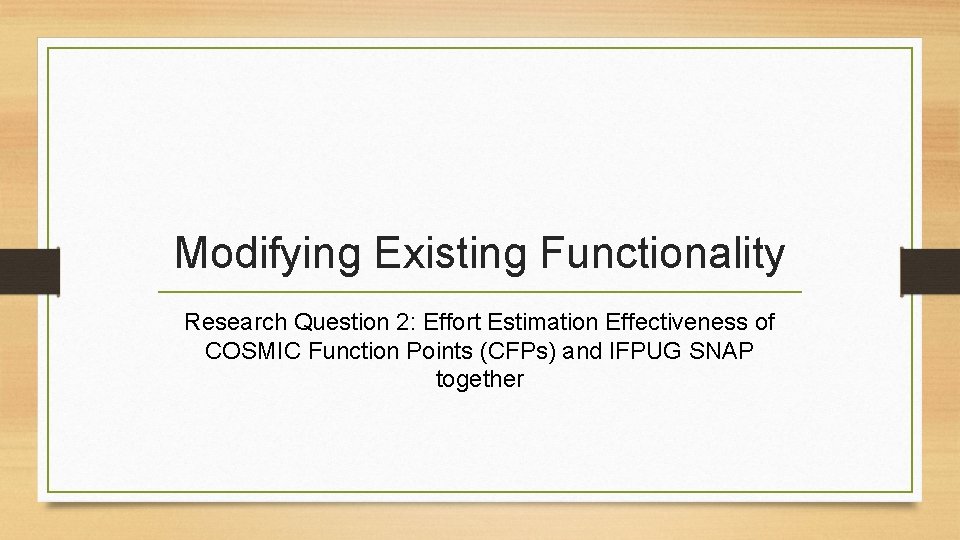 Modifying Existing Functionality

Research Question 2: Effort Estimation Effectiveness of COSMIC Function Points (CFPs) and IFPUG SNAP together